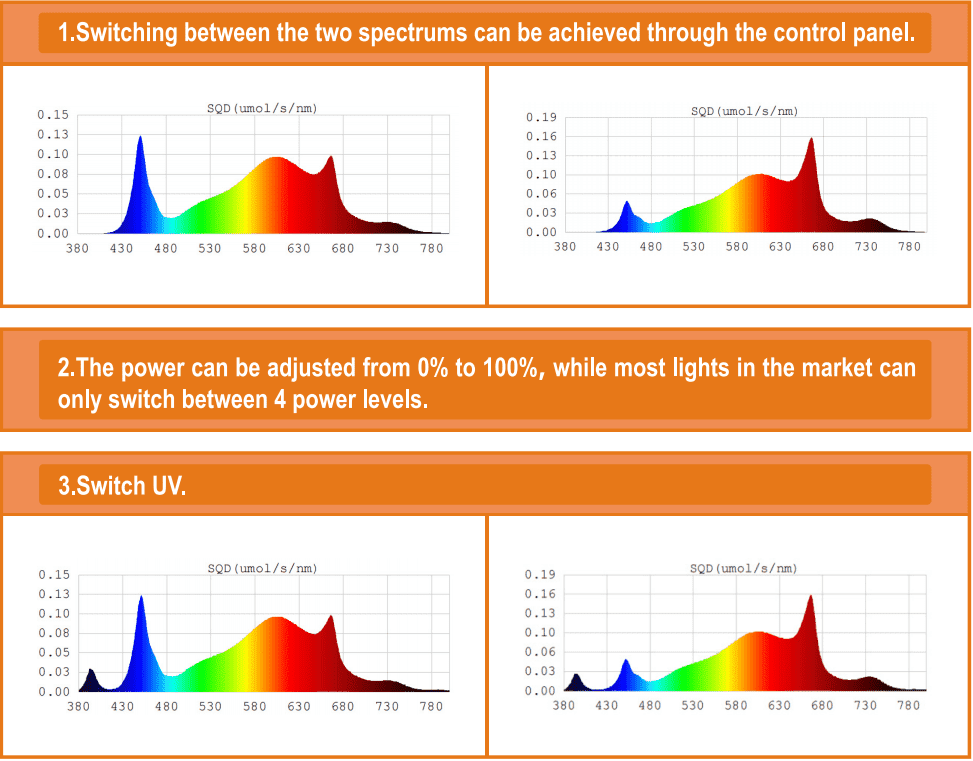 1.Switching between the two spectrums can be achieved through the control panel.

SQD(umol/s/nm)
0.15
0.13
0.10
0.08
0.05
0.03
0.00
380 430 480 530 580 630 680 730 780

SQD(umol/s/nm)
0.19
0.16
0.13
0.10
0.06
0.03
0.00
380 430 480 530 580 630 680 730 780

2.The power can be adjusted from 0% to 100%, while most lights in the market can only switch between 4 power levels.

3.Switch UV.

SQD(umol/s/nm)
0.15
0.13
0.10
0.08
0.05
0.03
0.00
380 430 480 530 580 630 680 730 780

SQD(umol/s/nm)
0.19
0.16
0.13
0.10
0.06
0.03
0.00
380 430 480 530 580 630 680 730 780